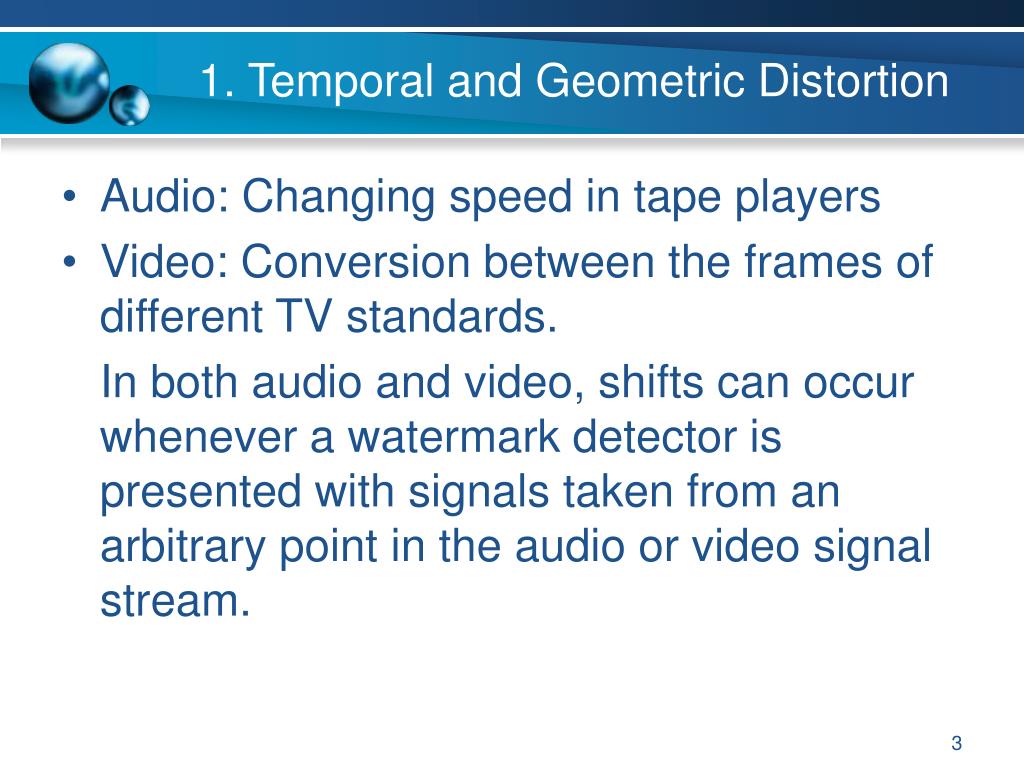 1. Temporal and Geometric Distortion

• Audio: Changing speed in tape players
• Video: Conversion between the frames of different TV standards.

In both audio and video, shifts can occur whenever a watermark detector is presented with signals taken from an arbitrary point in the audio or video signal stream.

3